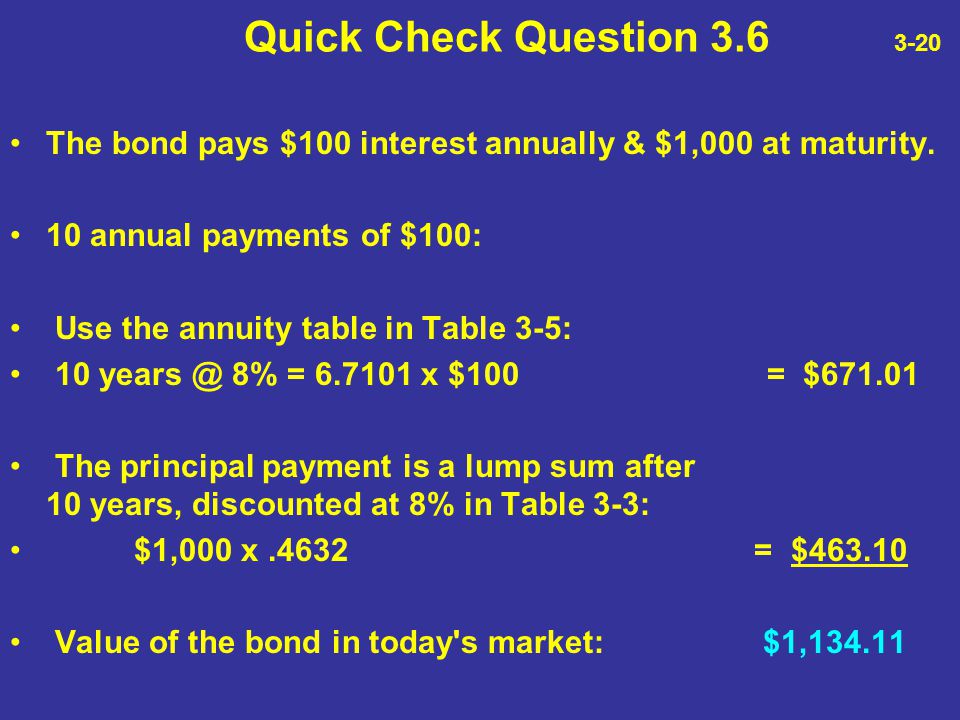 Quick Check Question 3.6

3-20

• The bond pays \$100 interest annually & \$1,000 at maturity.

• 10 annual payments of \$100:

• Use the annuity table in Table 3-5:
• 10 years @ 8% = 6.7101 x \$100 = \$671.01

• The principal payment is a lump sum after 10 years, discounted at 8% in Table 3-3:
• \$1,000 x .4632 = \$463.10

• Value of the bond in today's market: \$1,134.11